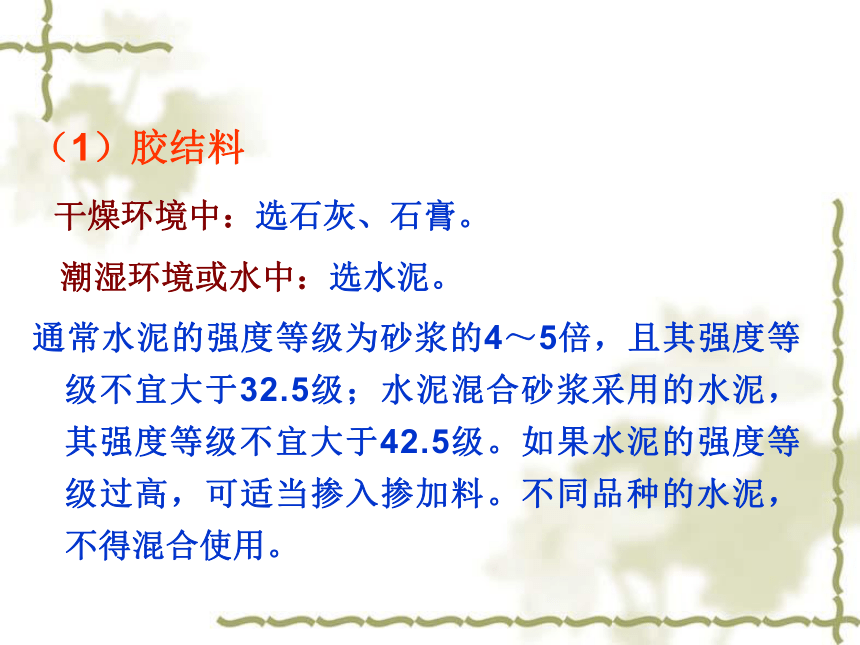 （1）胶结料

干燥环境中：选石灰、石膏。

潮湿环境或水中：选水泥。

通常水泥的强度等级为砂浆的4～5倍，且其强度等级不宜大于32.5级；水泥混合砂浆采用的水泥，其强度等级不宜大于42.5级。如果水泥的强度等级过高，可适当掺入掺加料。不同品种的水泥，不得混合使用。